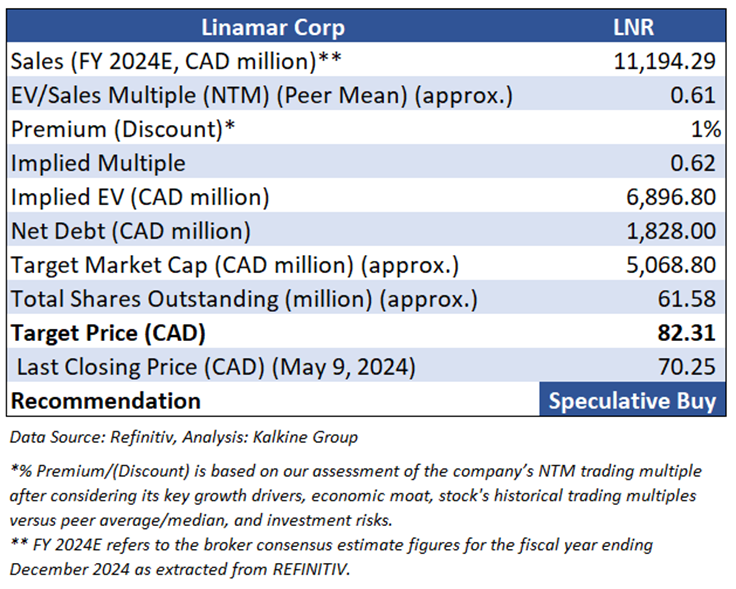 | Linamar Corp | LNR |
|---|---|
| Sales (FY 2024E, CAD million)** | 11,194.29 |
| EV/Sales Multiple (NTM) (Peer Mean) (approx.) | 0.61 |
| Premium (Discount)* | 1% |
| Implied Multiple | 0.62 |
| Implied EV (CAD million) | 6,896.80 |
| Net Debt (CAD million) | 1,828.00 |
| Target Market Cap (CAD million) (approx.) | 5,068.80 |
| Total Shares Outstanding (million) (approx.) | 61.58 |
| **Target Price (CAD)** | **82.31** |
| Last Closing Price (CAD) (May 9, 2024) | 70.25 |
| **Recommendation** | **Speculative Buy** |

Data Source: Refinitiv, Analysis: Kalkine Group

*% Premium/(Discount) is based on our assessment of the company's NTM trading multiple after considering its key growth drivers, economic moat, stock's historical trading multiples versus peer average/median, and investment risks.
** FY 2024E refers to the broker consensus estimate figures for the fiscal year ending December 2024 as extracted from REFINITIV.